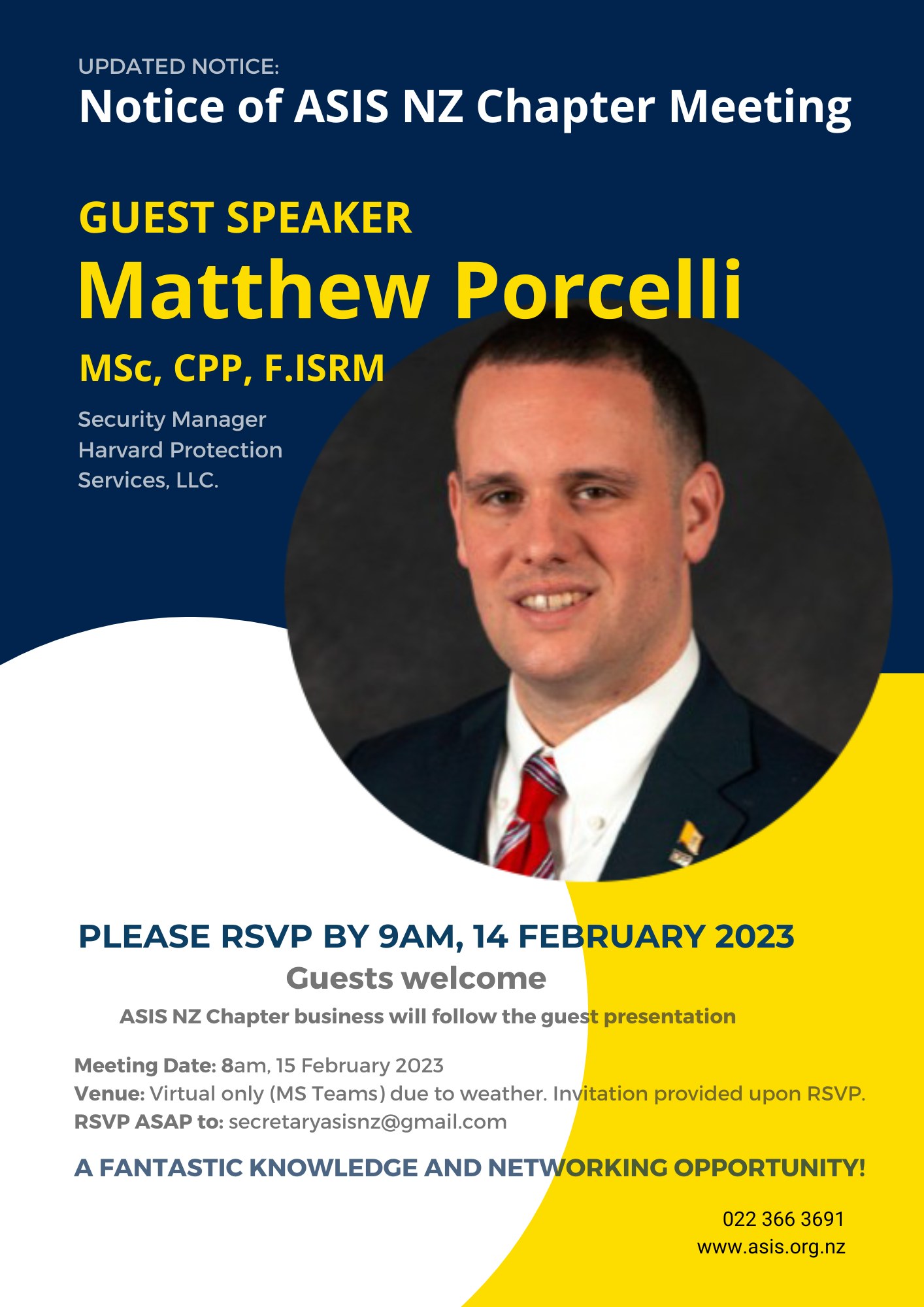 UPDATED NOTICE:
Notice of ASIS NZ Chapter Meeting

GUEST SPEAKER
Matthew Porcelli
MSc, CPP, F.ISRM

Security Manager
Harvard Protection Services, LLC.

PLEASE RSVP BY 9AM, 14 FEBRUARY 2023
Guests welcome
ASIS NZ Chapter business will follow the guest presentation

Meeting Date: 8am, 15 February 2023
Venue: Virtual only (MS Teams) due to weather. Invitation provided upon RSVP.
RSVP ASAP to: secretaryasisnz@gmail.com

A FANTASTIC KNOWLEDGE AND NETWORKING OPPORTUNITY!

022 366 3691
www.asis.org.nz